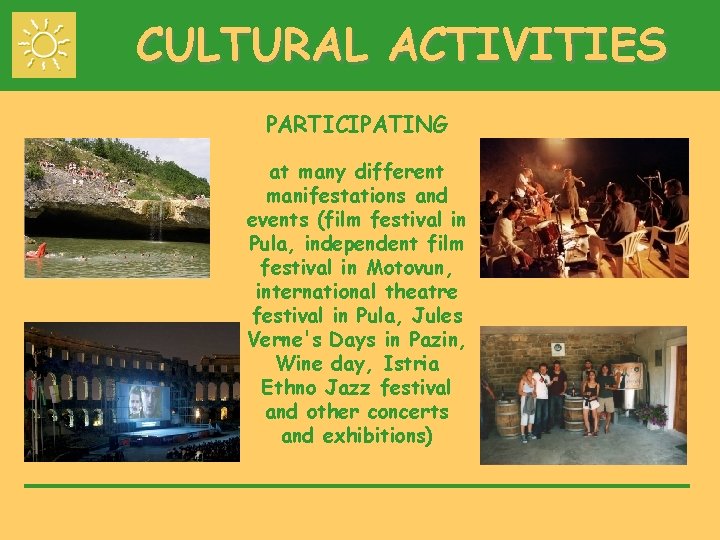 CULTURAL ACTIVITIES

PARTICIPATING

at many different manifestations and events (film festival in Pula, independent film festival in Motovun, international theatre festival in Pula, Jules Verne's Days in Pazin, Wine day, Istria Ethno Jazz festival and other concerts and exhibitions)